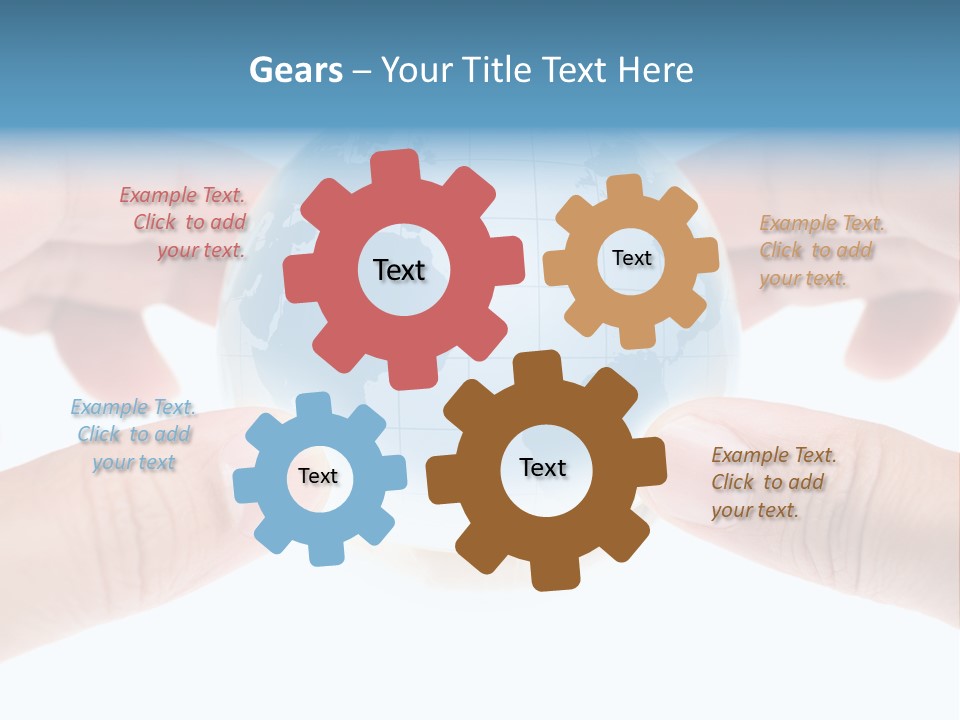 Gears – Your Title Text Here

Example Text. Click to add your text.

Text

Text

Example Text. Click to add your text.

Example Text. Click to add your text

Text

Text

Example Text. Click to add your text.